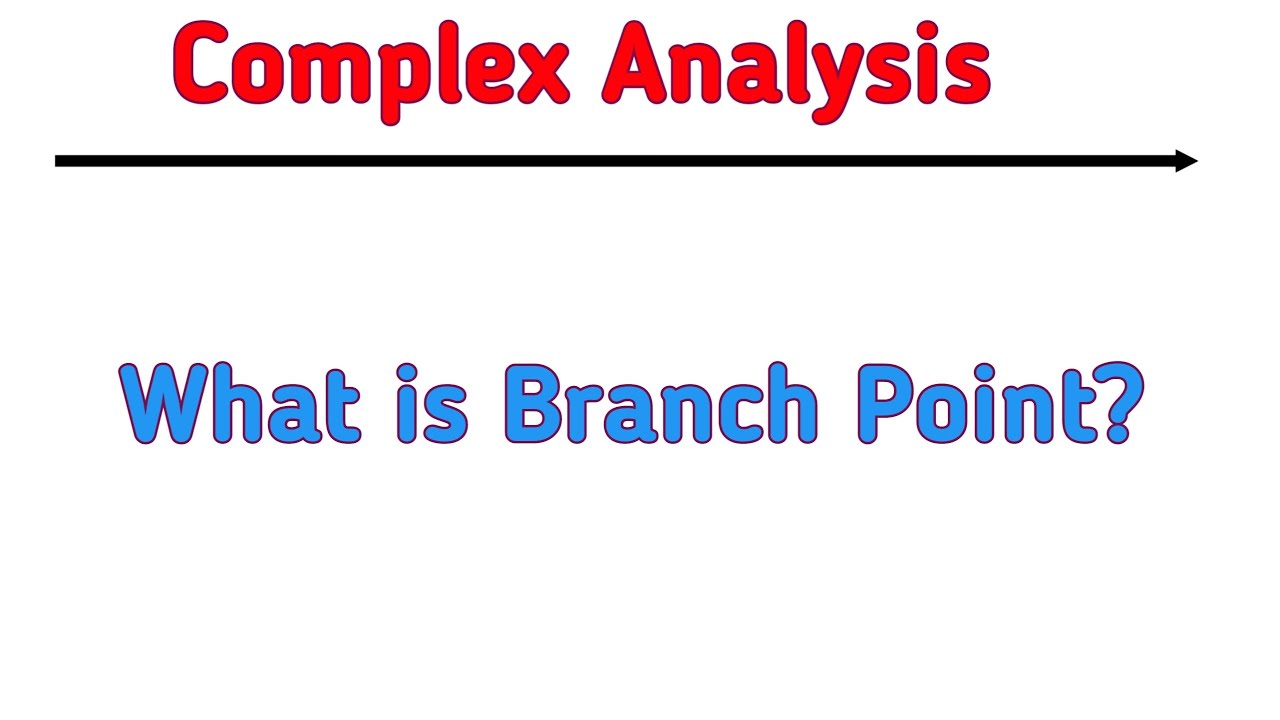 Complex Analysis

What is Branch Point?